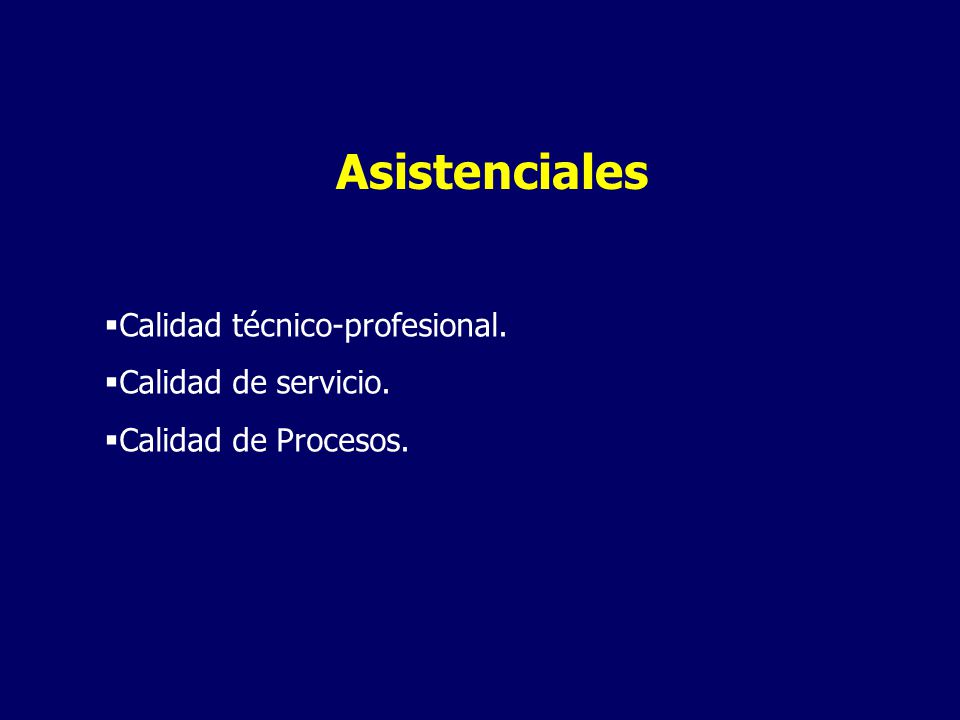 Asistenciales

▪Calidad técnico-profesional.

▪Calidad de servicio.

▪Calidad de Procesos.